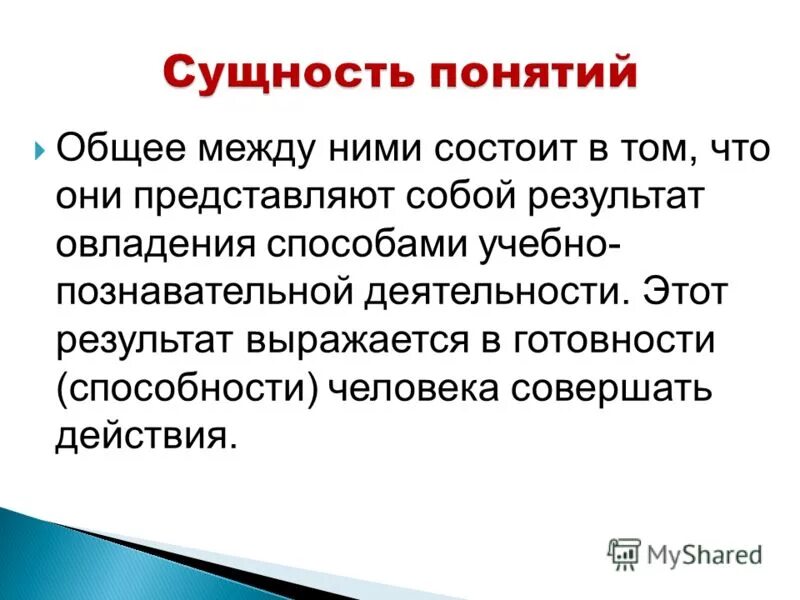 Сущность понятий

Общее между ними состоит в том, что они представляют собой результат овладения способами учебно-познавательной деятельности. Этот результат выражается в готовности (способности) человека совершать действия.

MyShared